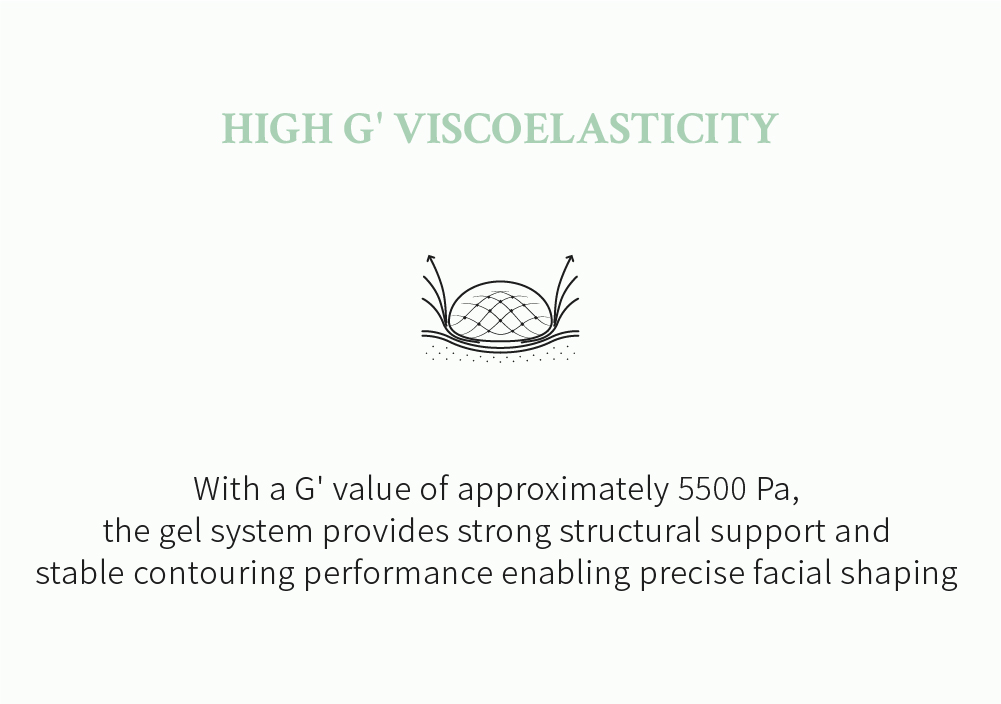 HIGH G' VISCOELASTICITY

With a G' value of approximately 5500 Pa, the gel system provides strong structural support and stable contouring performance enabling precise facial shaping